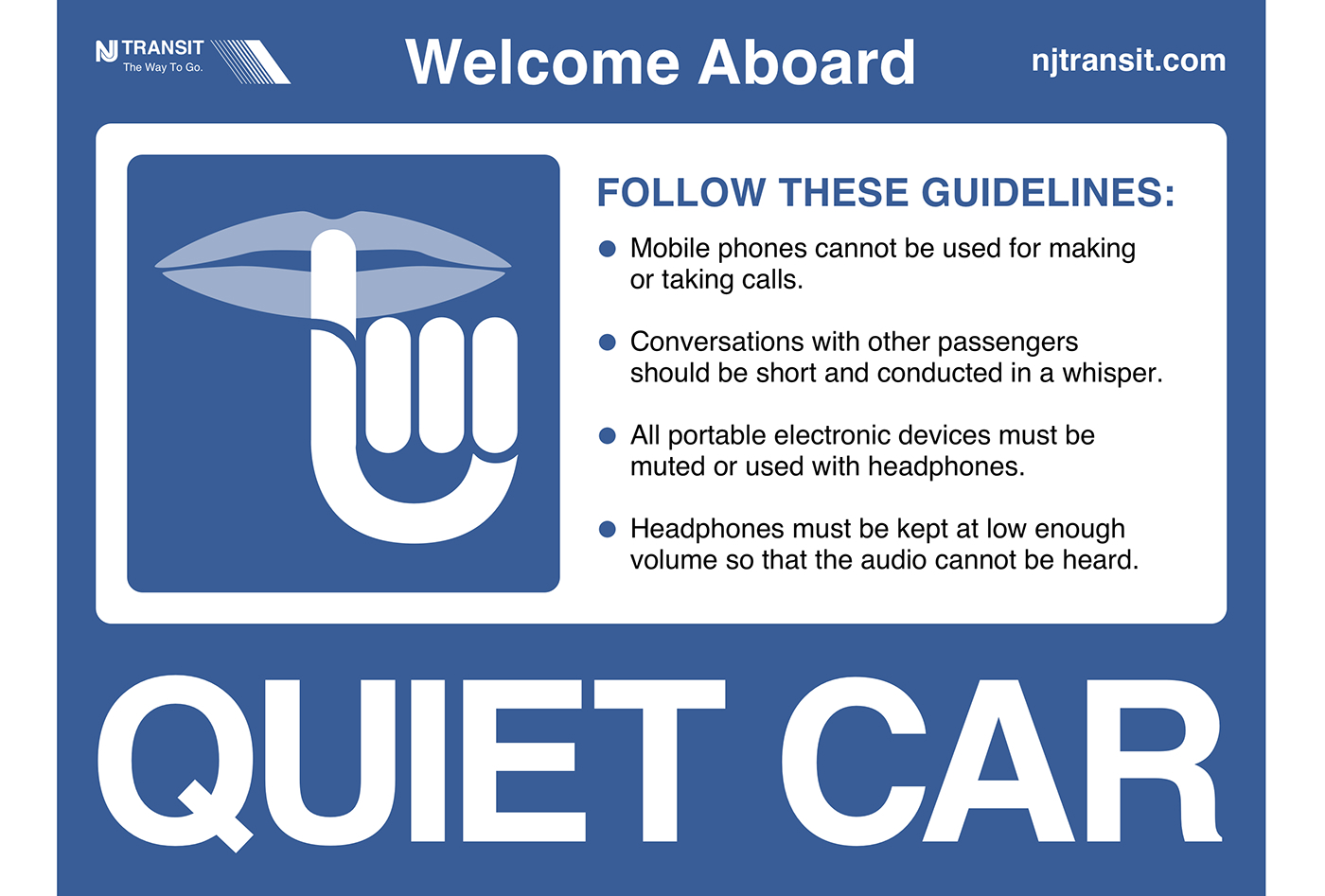 NJ TRANSIT
The Way To Go.

Welcome Aboard

njtransit.com

FOLLOW THESE GUIDELINES:

● Mobile phones cannot be used for making or taking calls.

● Conversations with other passengers should be short and conducted in a whisper.

● All portable electronic devices must be muted or used with headphones.

● Headphones must be kept at low enough volume so that the audio cannot be heard.

QUIET CAR